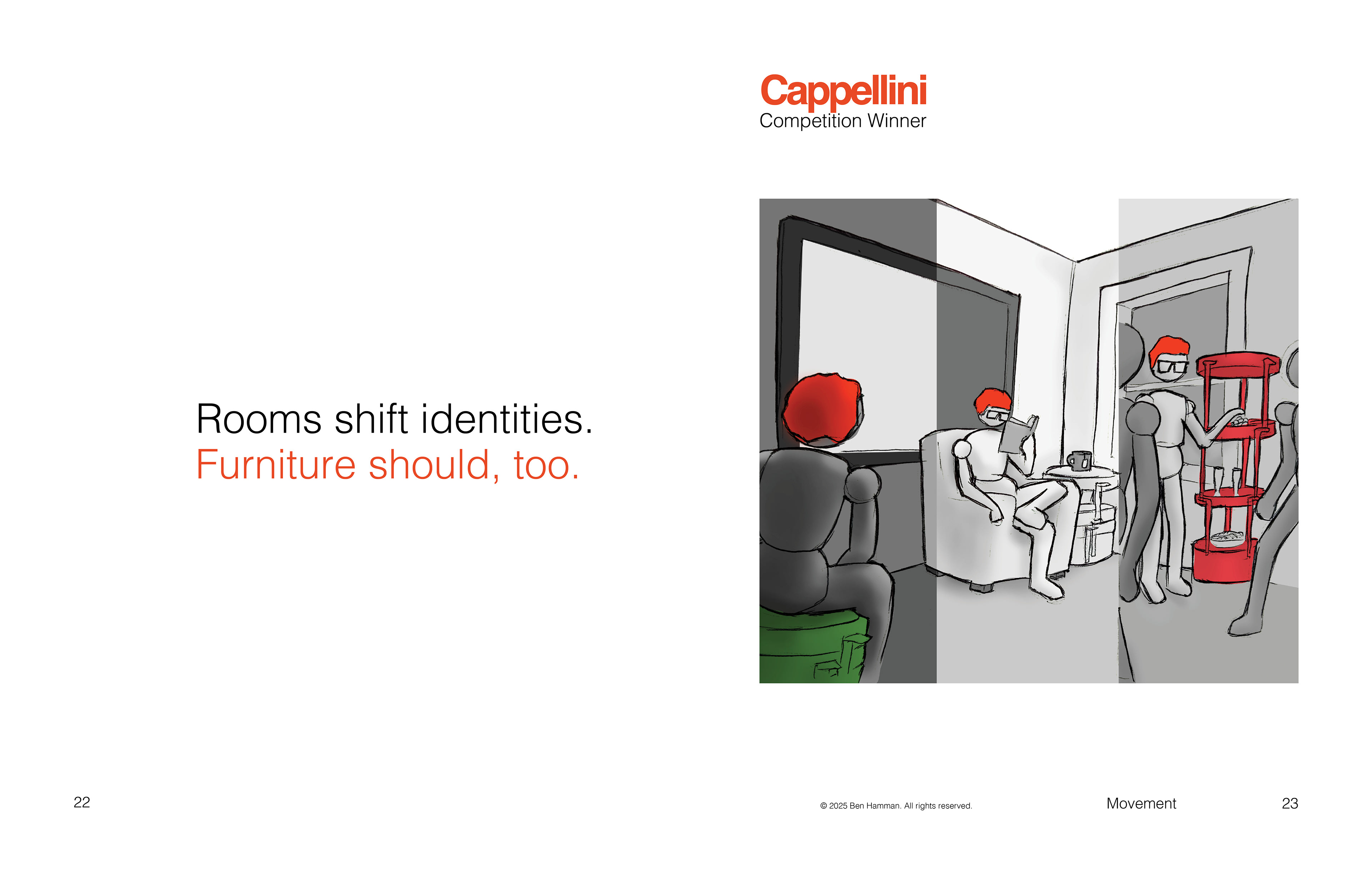 Rooms shift identities.
Furniture should, too.

22

Cappellini
Competition Winner

© 2025 Ben Hamman. All rights reserved.

Movement

23